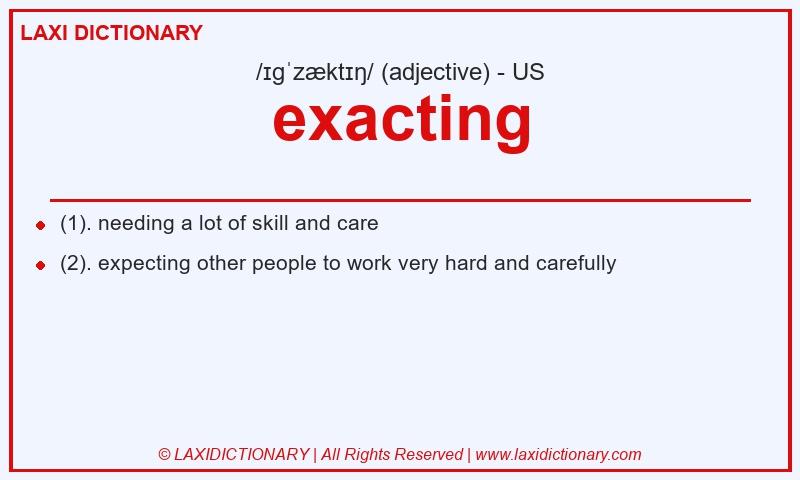 LAXI DICTIONARY

/ɪɡˈzæktɪŋ/ (adjective) - US

exacting

(1). needing a lot of skill and care

(2). expecting other people to work very hard and carefully

© LAXIDICTIONARY | All Rights Reserved | www.laxidictionary.com